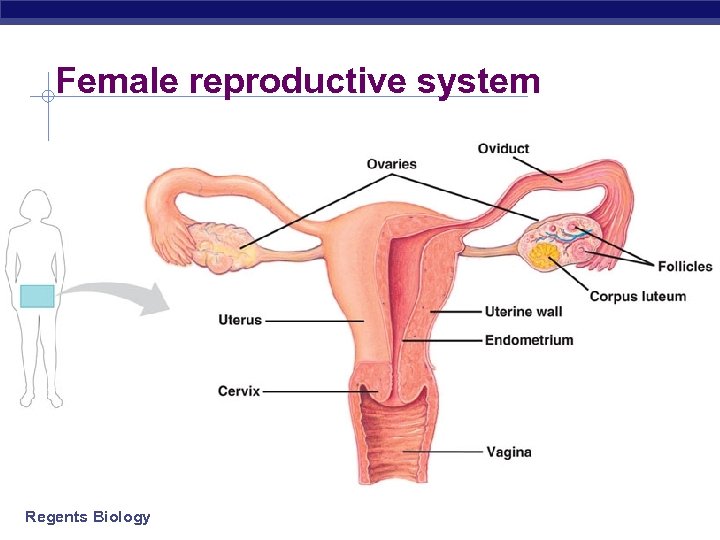 Female reproductive system

Oviduct
Ovaries
Follicles
Corpus luteum
Uterus
Uterine wall
Endometrium
Cervix
Vagina

Regents Biology